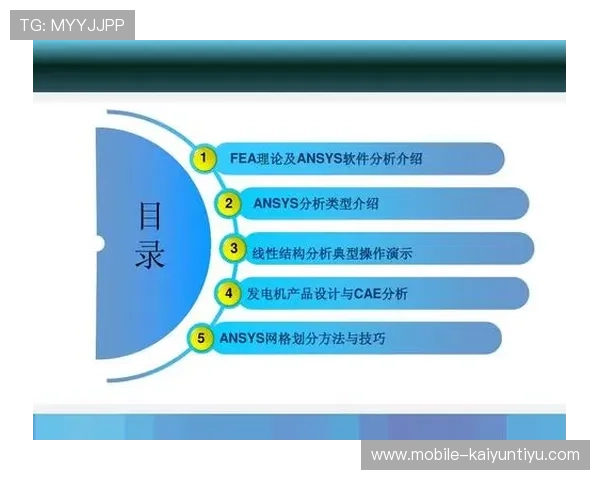 TG: MYYJJPP

目录

1 FEA理论及ANSYS软件分析介绍

2 ANSYS分析类型介绍

3 线性结构分析典型操作演示

4 发电机产品设计与CAE分析

5 ANSYS网格划分方法与技巧

www.mobile-kaiyuntiyu.com